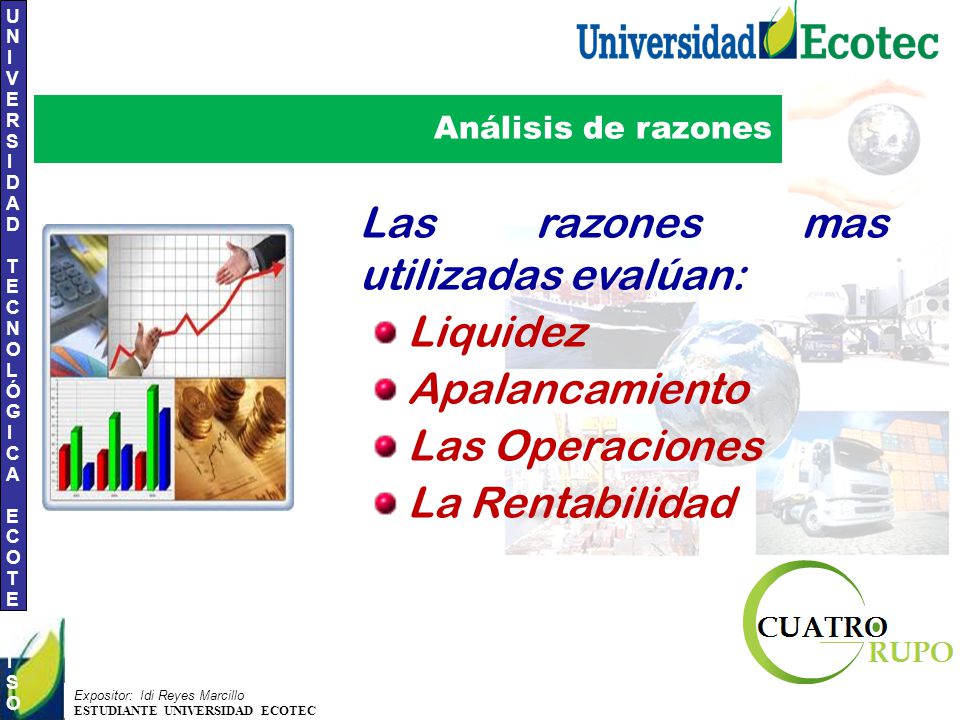 UNIVERSIDAD TECNOLÓGICA ECOTE

Universidad Ecotec

Análisis de razones

Las razones mas utilizadas evalúan:

Liquidez
Apalancamiento
Las Operaciones
La Rentabilidad

CUATRO RUPO

ISO

Expositor: Idi Reyes Marcillo
ESTUDIANTE UNIVERSIDAD ECOTEC